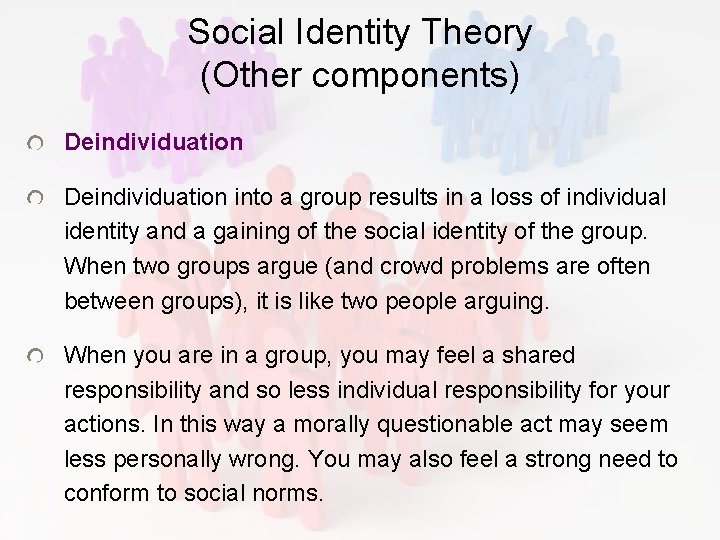 Social Identity Theory
(Other components)

Deindividuation

Deindividuation into a group results in a loss of individual identity and a gaining of the social identity of the group. When two groups argue (and crowd problems are often between groups), it is like two people arguing.

When you are in a group, you may feel a shared responsibility and so less individual responsibility for your actions. In this way a morally questionable act may seem less personally wrong. You may also feel a strong need to conform to social norms.